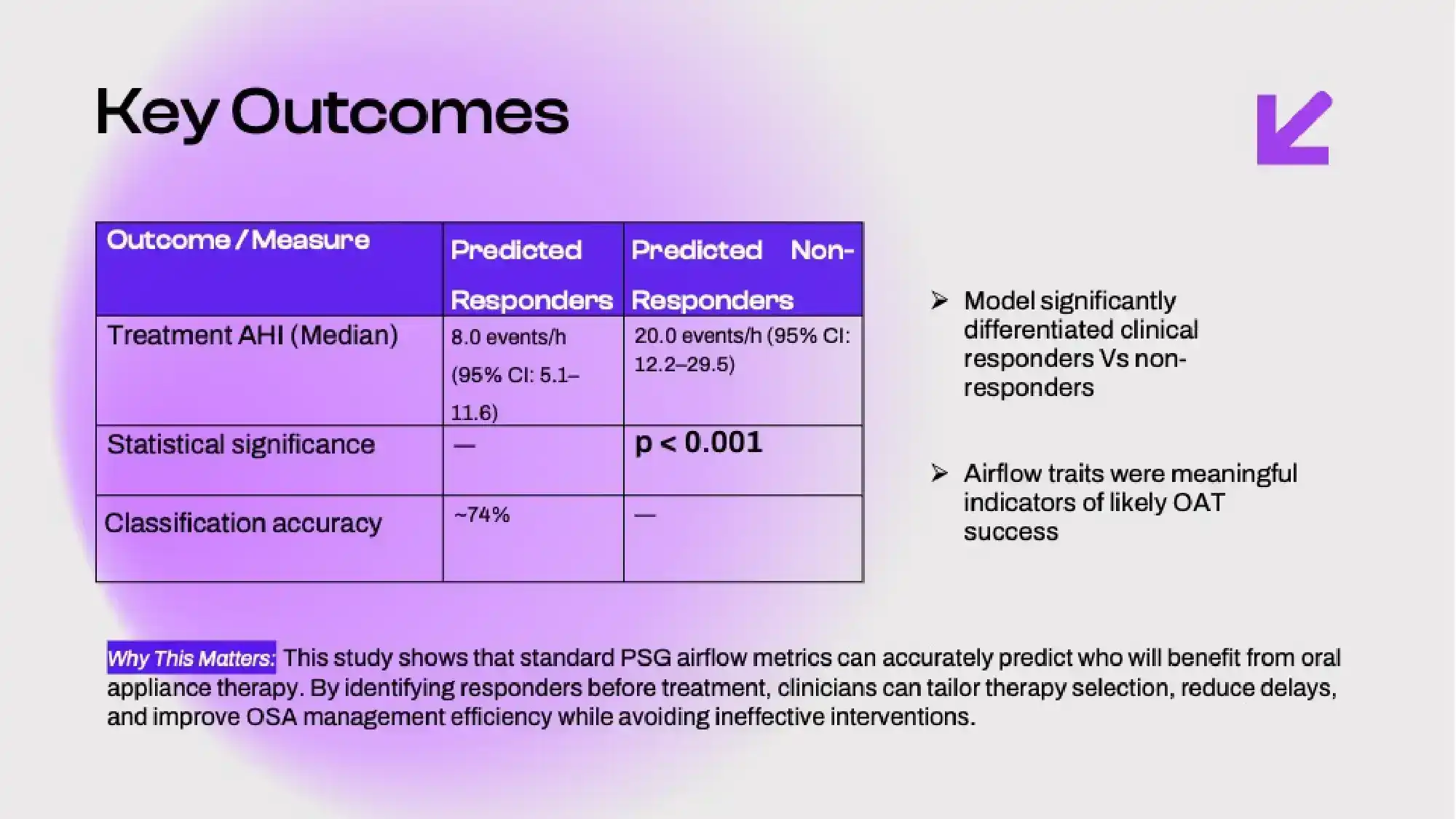 Key Outcomes

| Outcome / Measure | Predicted Responders | Predicted Non-Responders |
|---|---|---|
| Treatment AHI (Median) | 8.0 events/h (95% CI: 5.1–11.6) | 20.0 events/h (95% CI: 12.2–29.5) |
| Statistical significance | — | p < 0.001 |
| Classification accuracy | ~74% | — |

➢ Model significantly differentiated clinical responders Vs non-responders

➢ Airflow traits were meaningful indicators of likely OAT success

Why This Matters: This study shows that standard PSG airflow metrics can accurately predict who will benefit from oral appliance therapy. By identifying responders before treatment, clinicians can tailor therapy selection, reduce delays, and improve OSA management efficiency while avoiding ineffective interventions.